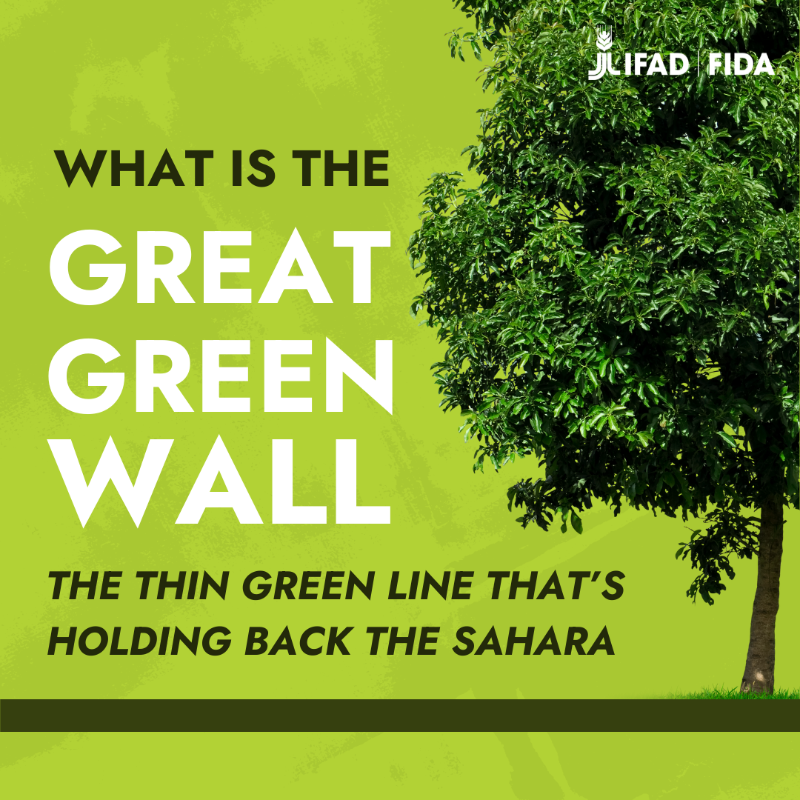 IFAD | FIDA

WHAT IS THE
GREAT GREEN WALL

THE THIN GREEN LINE THAT'S HOLDING BACK THE SAHARA